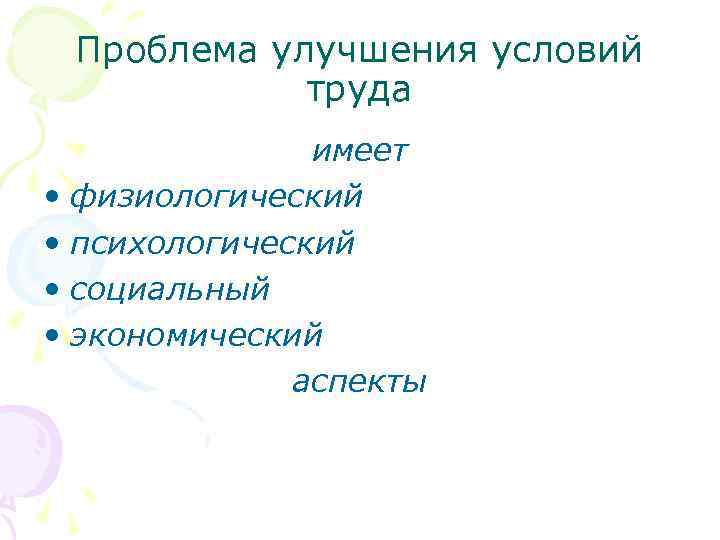 Проблема улучшения условий труда

имеет

• физиологический
• психологический
• социальный
• экономический

аспекты